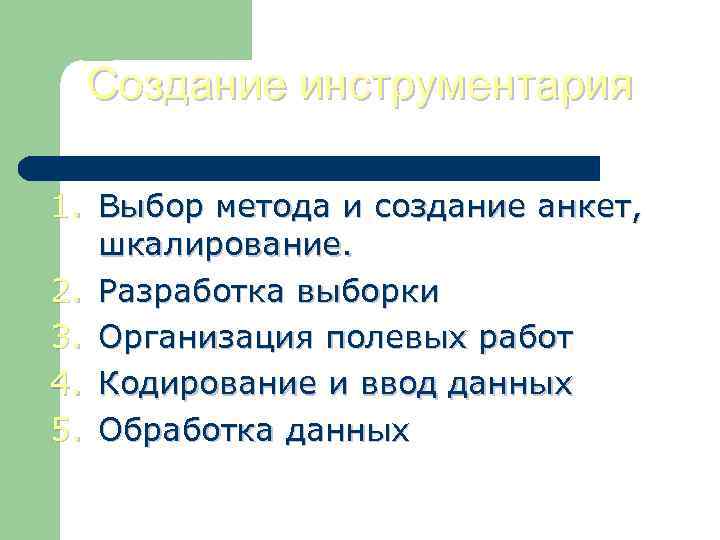 Создание инструментария

1. Выбор метода и создание анкет, шкалирование.
2. Разработка выборки
3. Организация полевых работ
4. Кодирование и ввод данных
5. Обработка данных